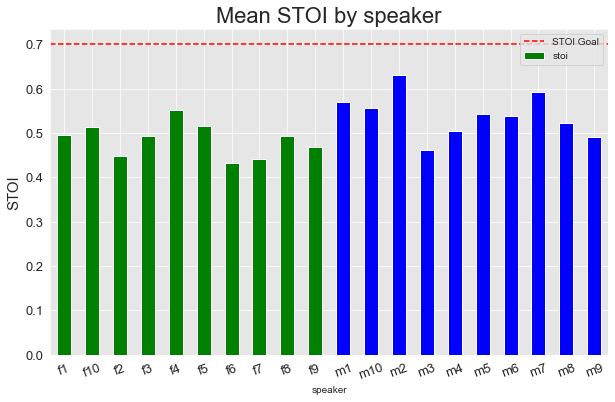 Mean STOI by speaker

STOI Goal
stoi

STOI

0.7
0.6
0.5
0.4
0.3
0.2
0.1
0.0

f1 f10 f2 f3 f4 f5 f6 f7 f8 f9 m1 m10 m2 m3 m4 m5 m6 m7 m8 m9

speaker